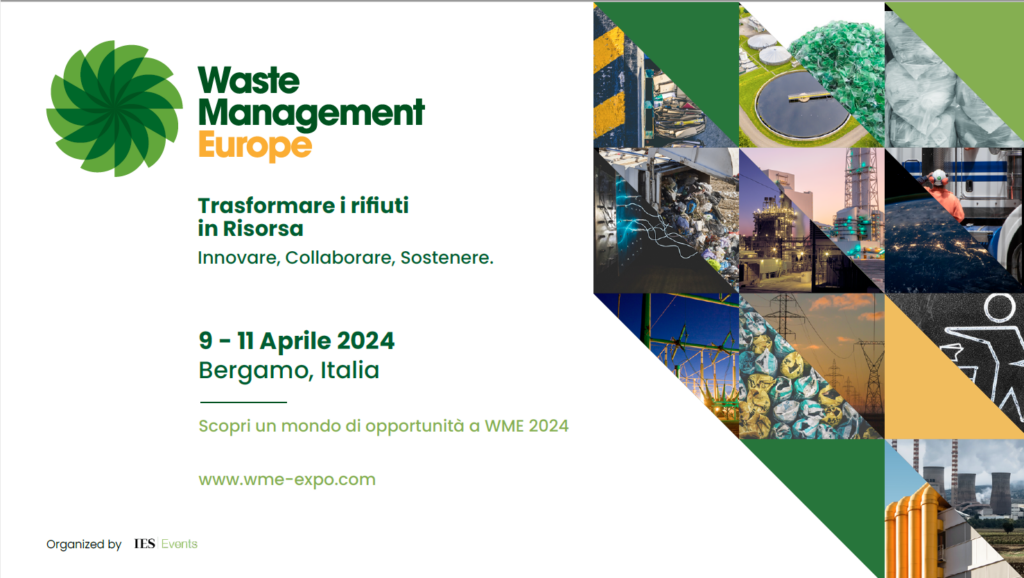 Waste Management Europe

Trasformare i rifiuti in Risorsa

Innovare, Collaborare, Sostenere.

9 - 11 Aprile 2024

Bergamo, Italia

Scopri un mondo di opportunità a WME 2024

www.wme-expo.com

Organized by IES Events